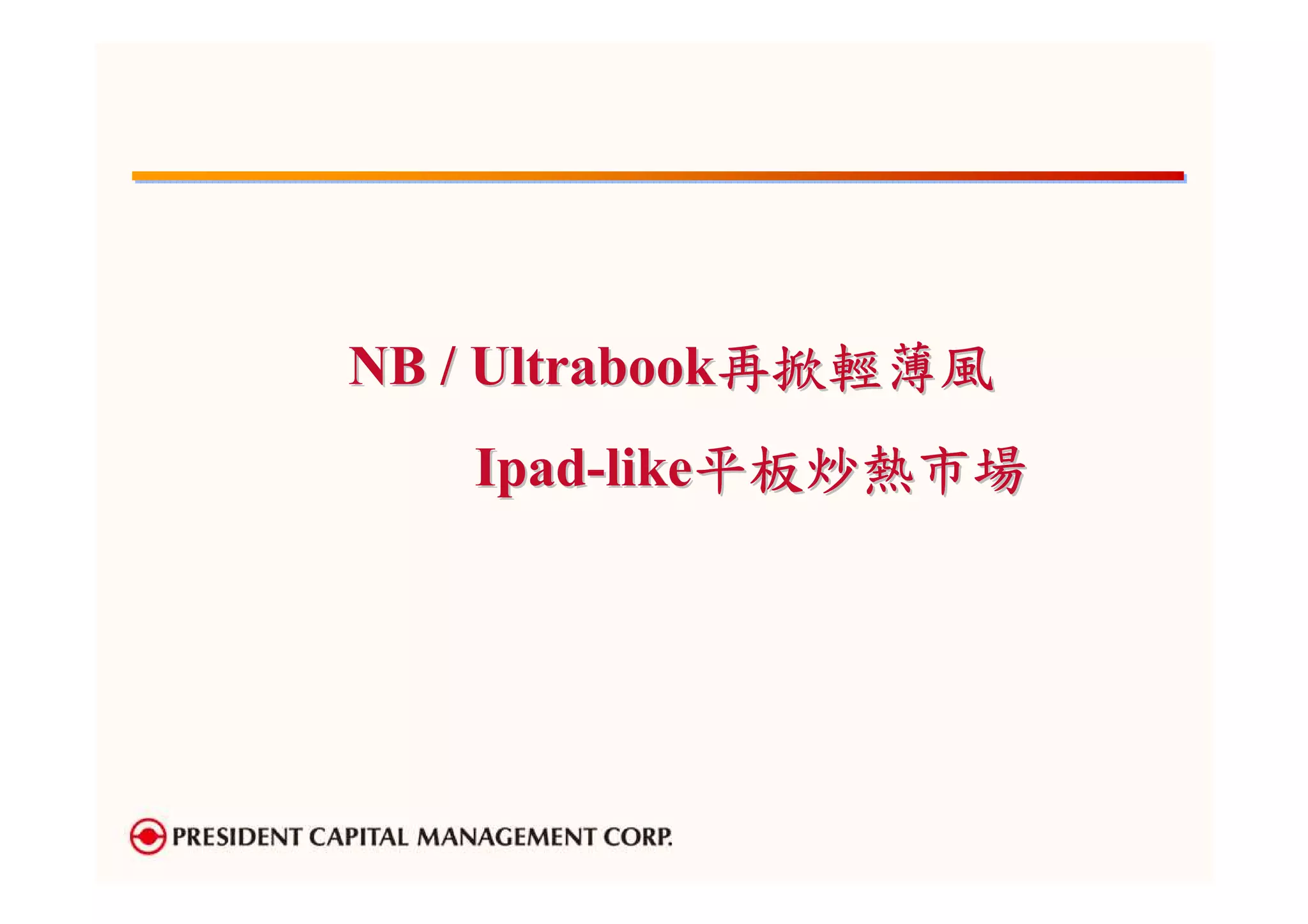 NB / Ultrabook再掀輕薄風

Ipad-like平板炒熱市場

PRESIDENT CAPITAL MANAGEMENT CORP.